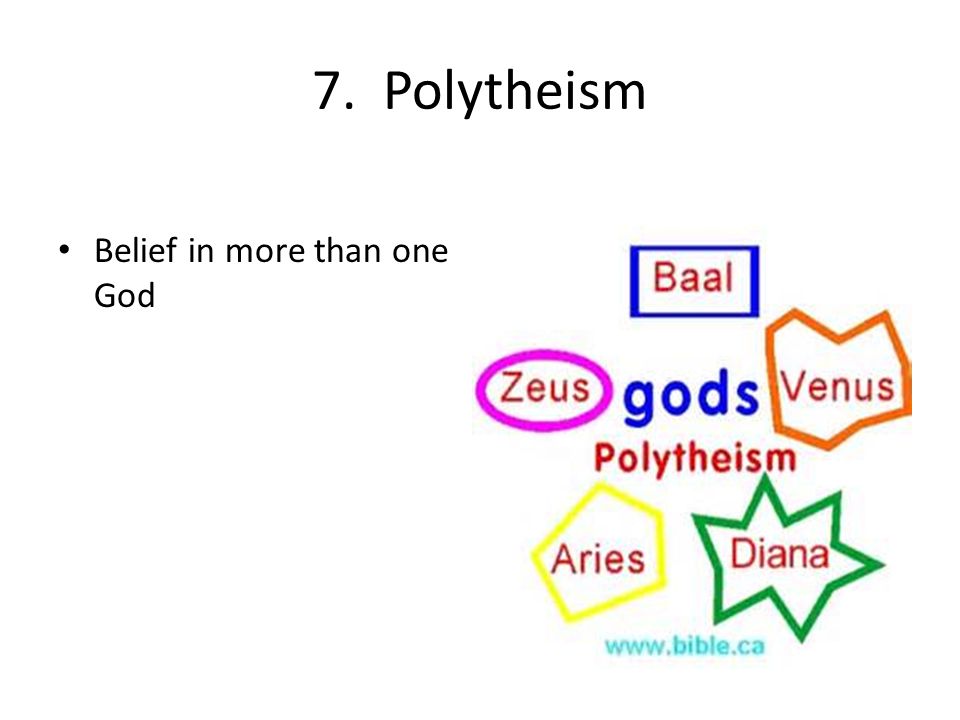 7. Polytheism

• Belief in more than one God

Baal

Zeus gods Venus

Polytheism

Aries Diana

www.bible.ca